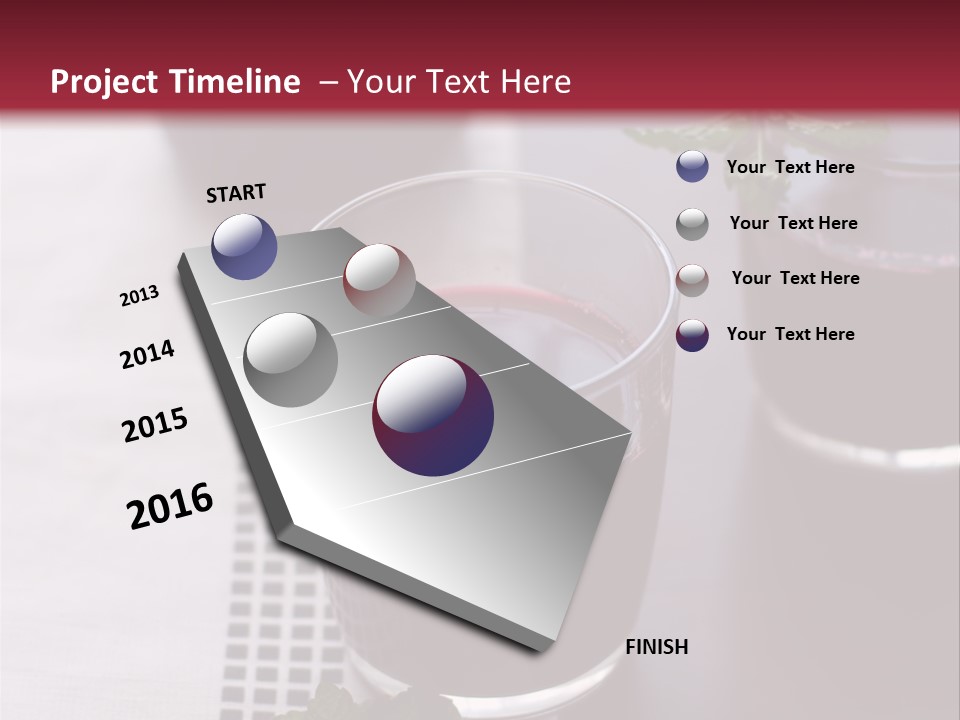 Project Timeline – Your Text Here

START

2013

2014

2015

2016

FINISH

Your Text Here

Your Text Here

Your Text Here

Your Text Here